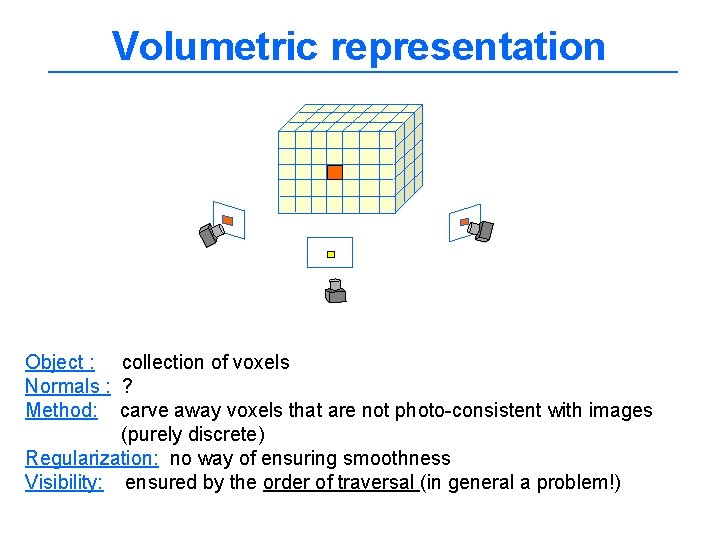 Volumetric representation

Object : collection of voxels
Normals : ?
Method: carve away voxels that are not photo-consistent with images (purely discrete)
Regularization: no way of ensuring smoothness
Visibility: ensured by the order of traversal (in general a problem!)